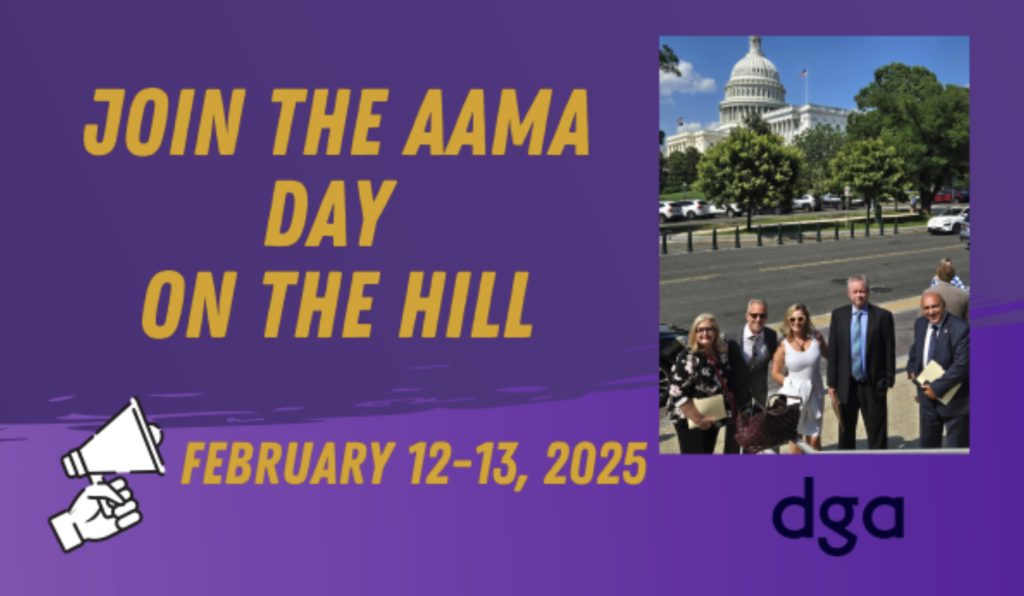 JOIN THE AAMA DAY ON THE HILL

FEBRUARY 12-13, 2025

dga